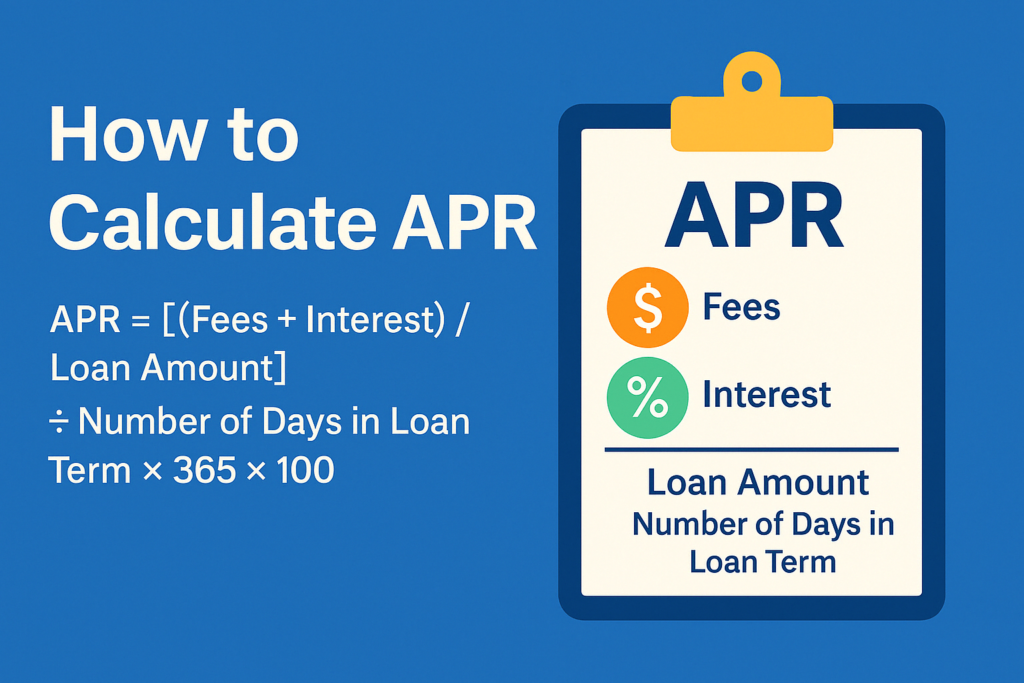 How to Calculate APR

APR = [(Fees + Interest) / Loan Amount] ÷ Number of Days in Loan Term × 365 × 100

APR

$ Fees

% Interest

Loan Amount
Number of Days in Loan Term